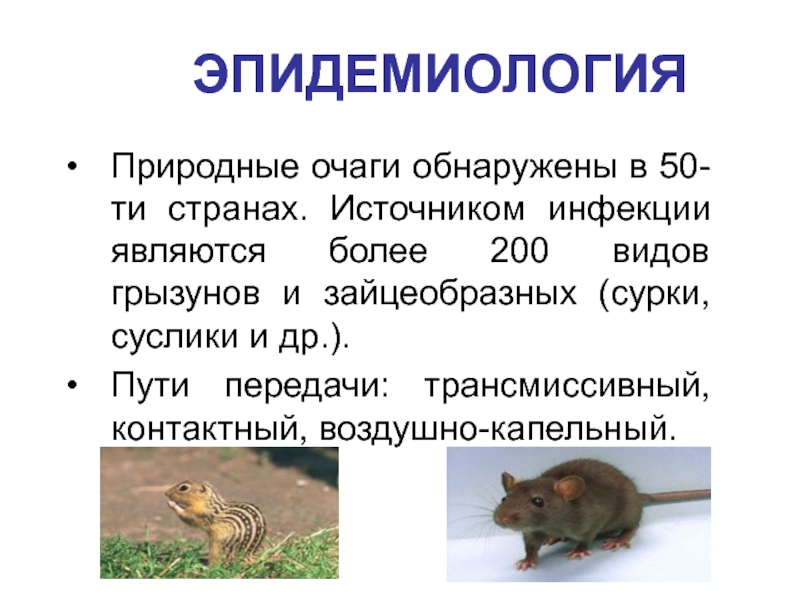 ЭПИДЕМИОЛОГИЯ

• Природные очаги обнаружены в 50-ти странах. Источником инфекции являются более 200 видов грызунов и зайцеобразных (сурки, суслики и др.).

• Пути передачи: трансмиссивный, контактный, воздушно-капельный.